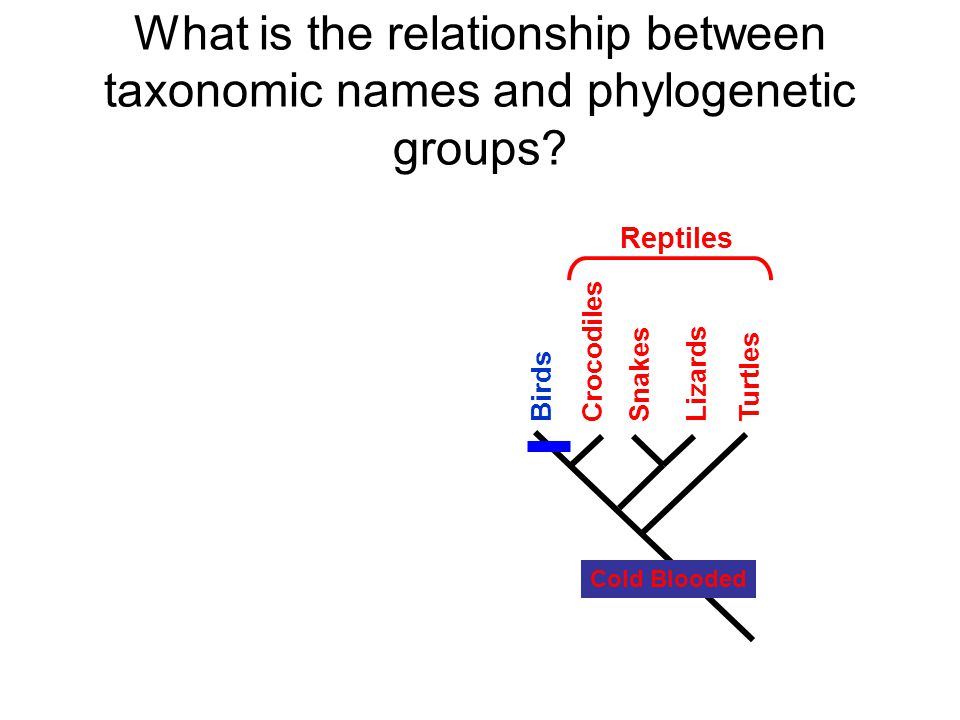 What is the relationship between taxonomic names and phylogenetic groups?

Reptiles

Birds

Crocodiles

Snakes

Lizards

Turtles

Cold Blooded